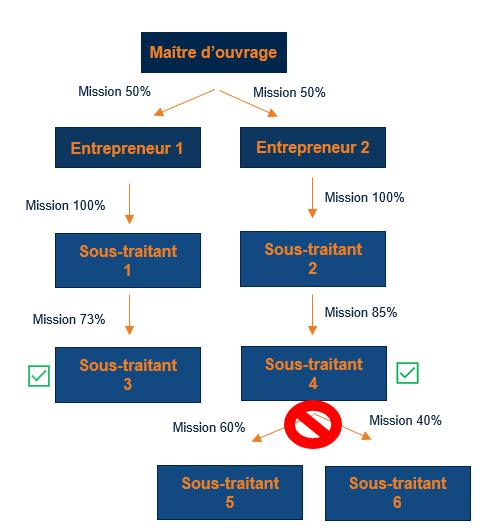 Maître d'ouvrage

Mission 50%

Mission 50%

Entrepreneur 1

Entrepreneur 2

Mission 100%

Mission 100%

Sous-traitant 1

Sous-traitant 2

Mission 73%

Mission 85%

Sous-traitant 3

Sous-traitant 4

Mission 60%

Mission 40%

Sous-traitant 5

Sous-traitant 6